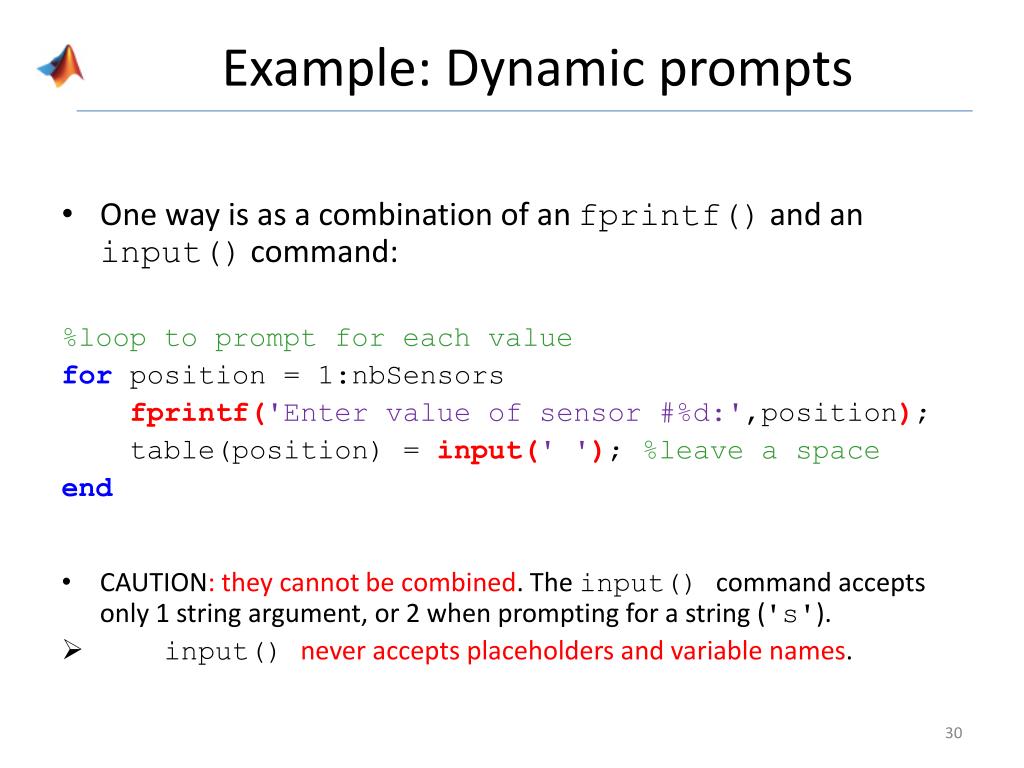 Example: Dynamic prompts

• One way is as a combination of an fprintf() and an input() command:

%loop to prompt for each value
for position = 1:nbSensors
    fprintf('Enter value of sensor #%d:',position);
    table(position) = input(' '); %leave a space
end

• CAUTION: they cannot be combined. The input() command accepts only 1 string argument, or 2 when prompting for a string ('s').

➢ input() never accepts placeholders and variable names.

30